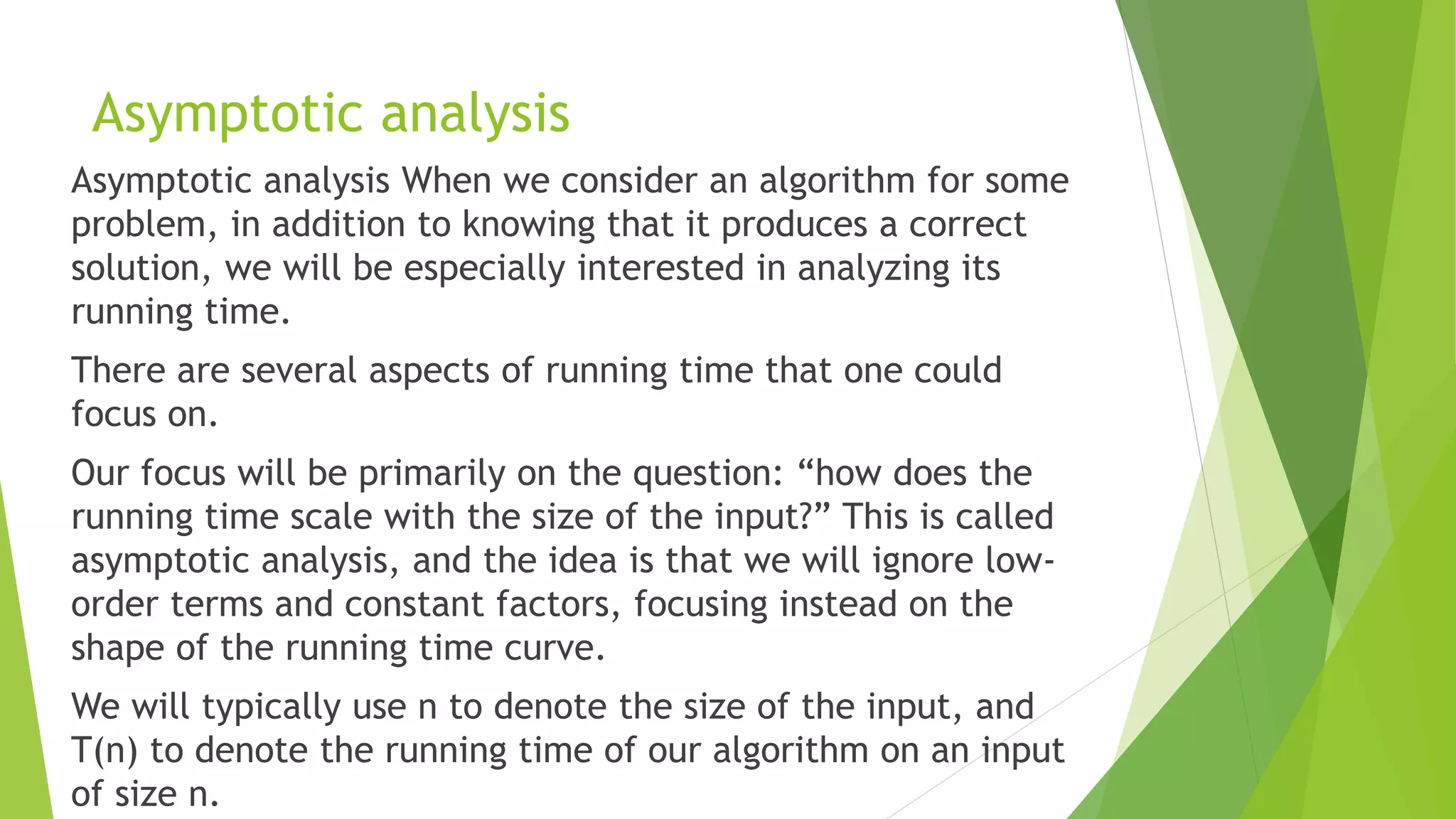 Asymptotic analysis

Asymptotic analysis When we consider an algorithm for some problem, in addition to knowing that it produces a correct solution, we will be especially interested in analyzing its running time.

There are several aspects of running time that one could focus on.

Our focus will be primarily on the question: “how does the running time scale with the size of the input?” This is called asymptotic analysis, and the idea is that we will ignore low-order terms and constant factors, focusing instead on the shape of the running time curve.

We will typically use n to denote the size of the input, and T(n) to denote the running time of our algorithm on an input of size n.